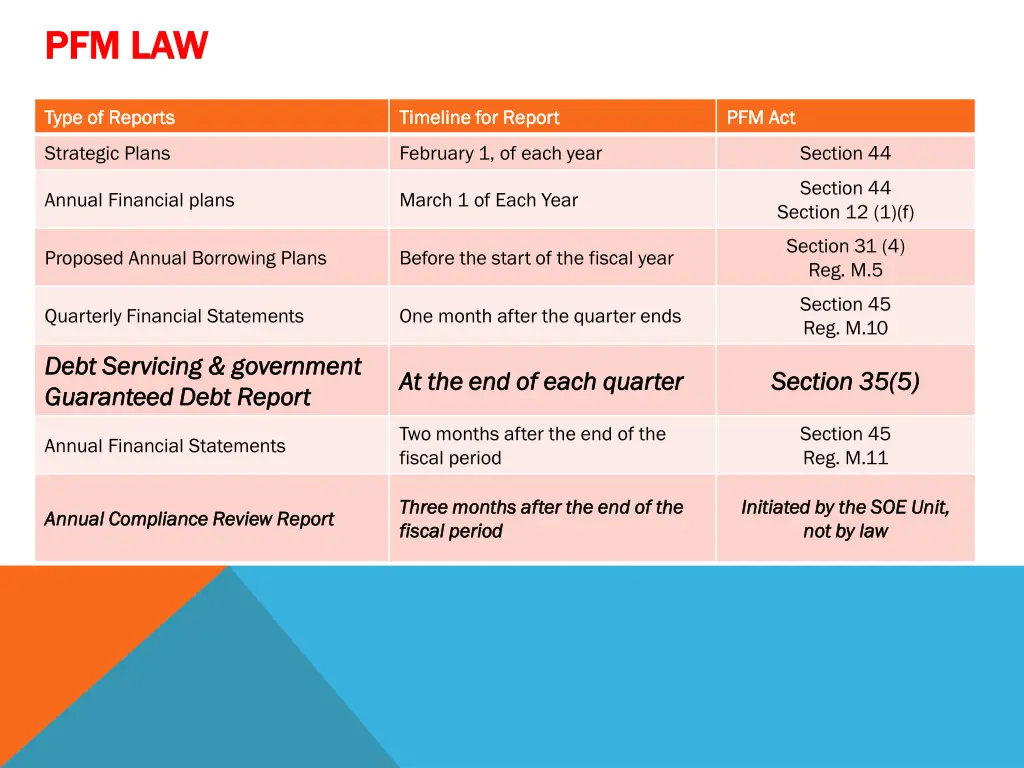 PFM LAW

| Type of Reports | Timeline for Report | PFM Act |
|---|---|---|
| Strategic Plans | February 1, of each year | Section 44 |
| Annual Financial plans | March 1 of Each Year | Section 44 Section 12 (1)(f) |
| Proposed Annual Borrowing Plans | Before the start of the fiscal year | Section 31 (4) Reg. M.5 |
| Quarterly Financial Statements | One month after the quarter ends | Section 45 Reg. M.10 |
| Debt Servicing & government Guaranteed Debt Report | At the end of each quarter | Section 35(5) |
| Annual Financial Statements | Two months after the end of the fiscal period | Section 45 Reg. M.11 |
| Annual Compliance Review Report | Three months after the end of the fiscal period | Initiated by the SOE Unit, not by law |